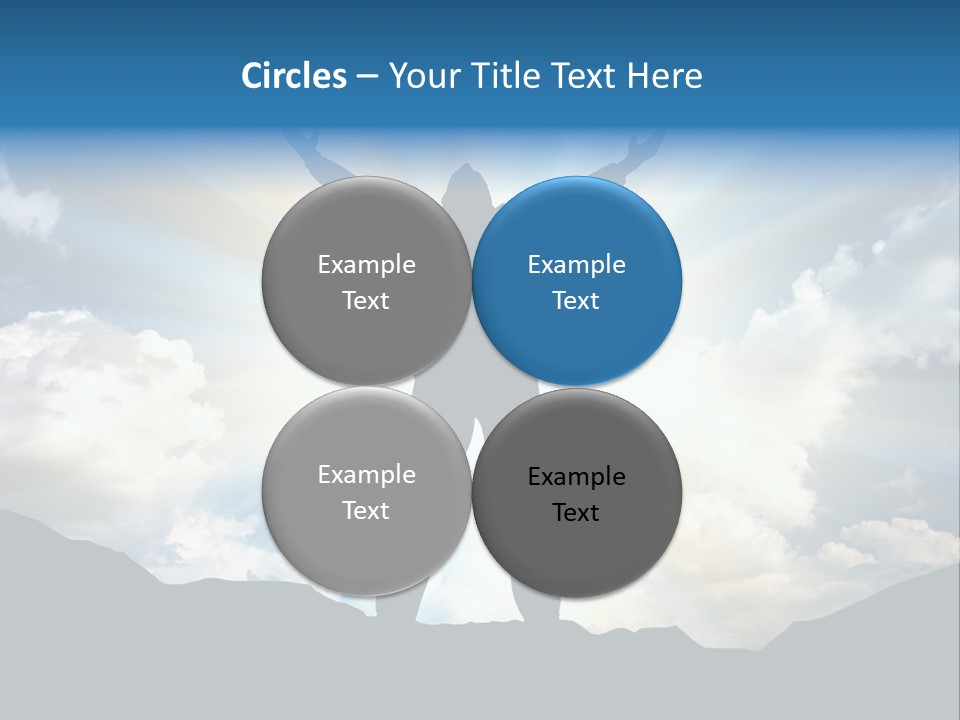 Circles – Your Title Text Here

Example Text

Example Text

Example Text

Example Text